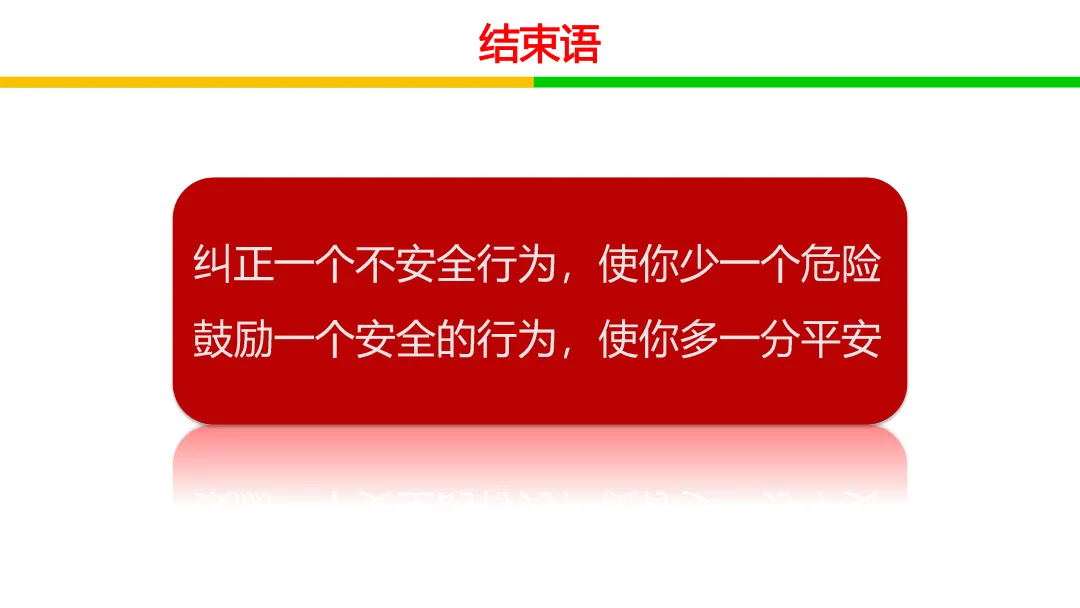 结束语

纠正一个不安全行为，使你少一个危险
鼓励一个安全的行为，使你多一分平安